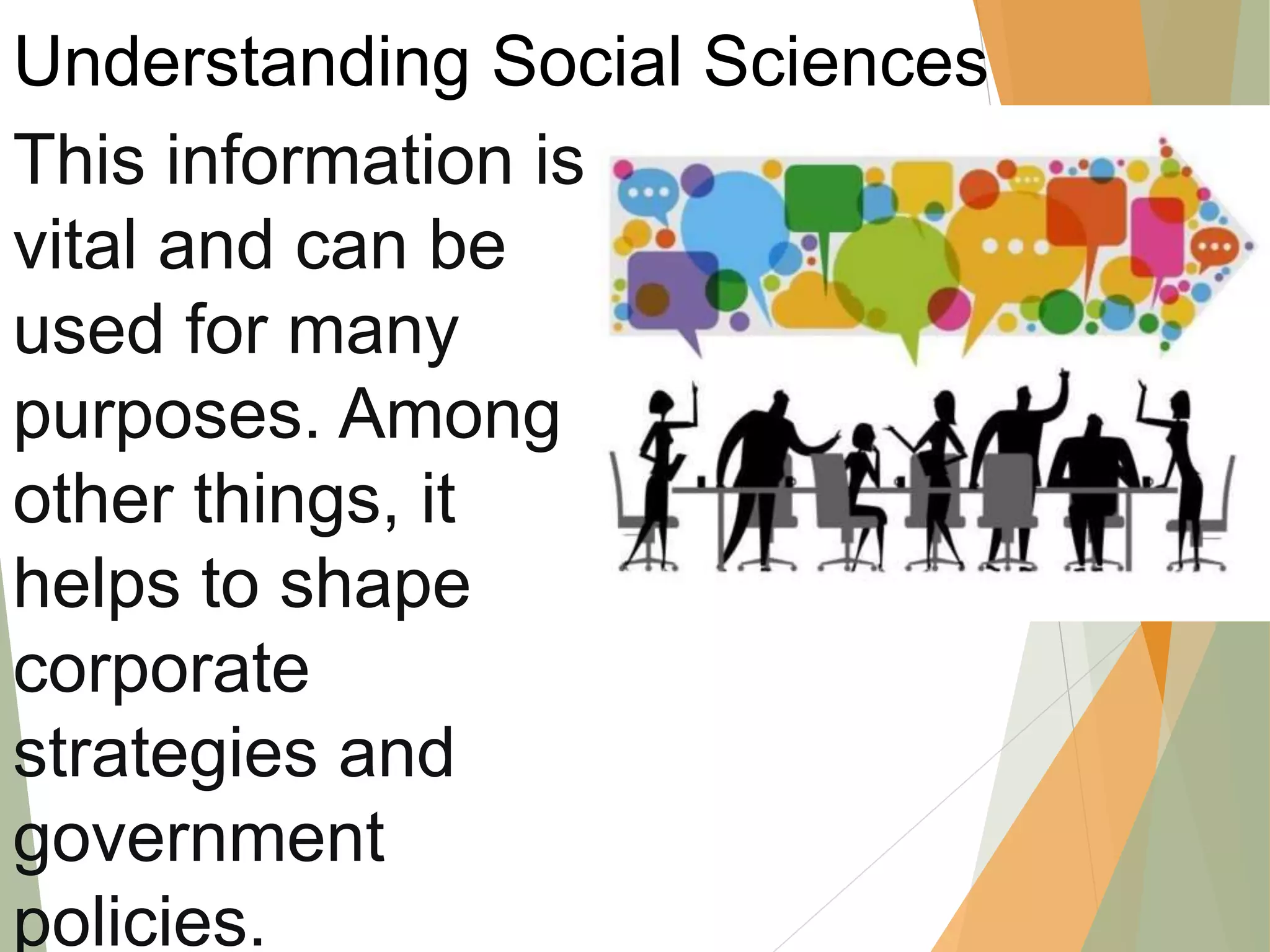 Understanding Social Sciences

This information is vital and can be used for many purposes. Among other things, it helps to shape corporate strategies and government policies.